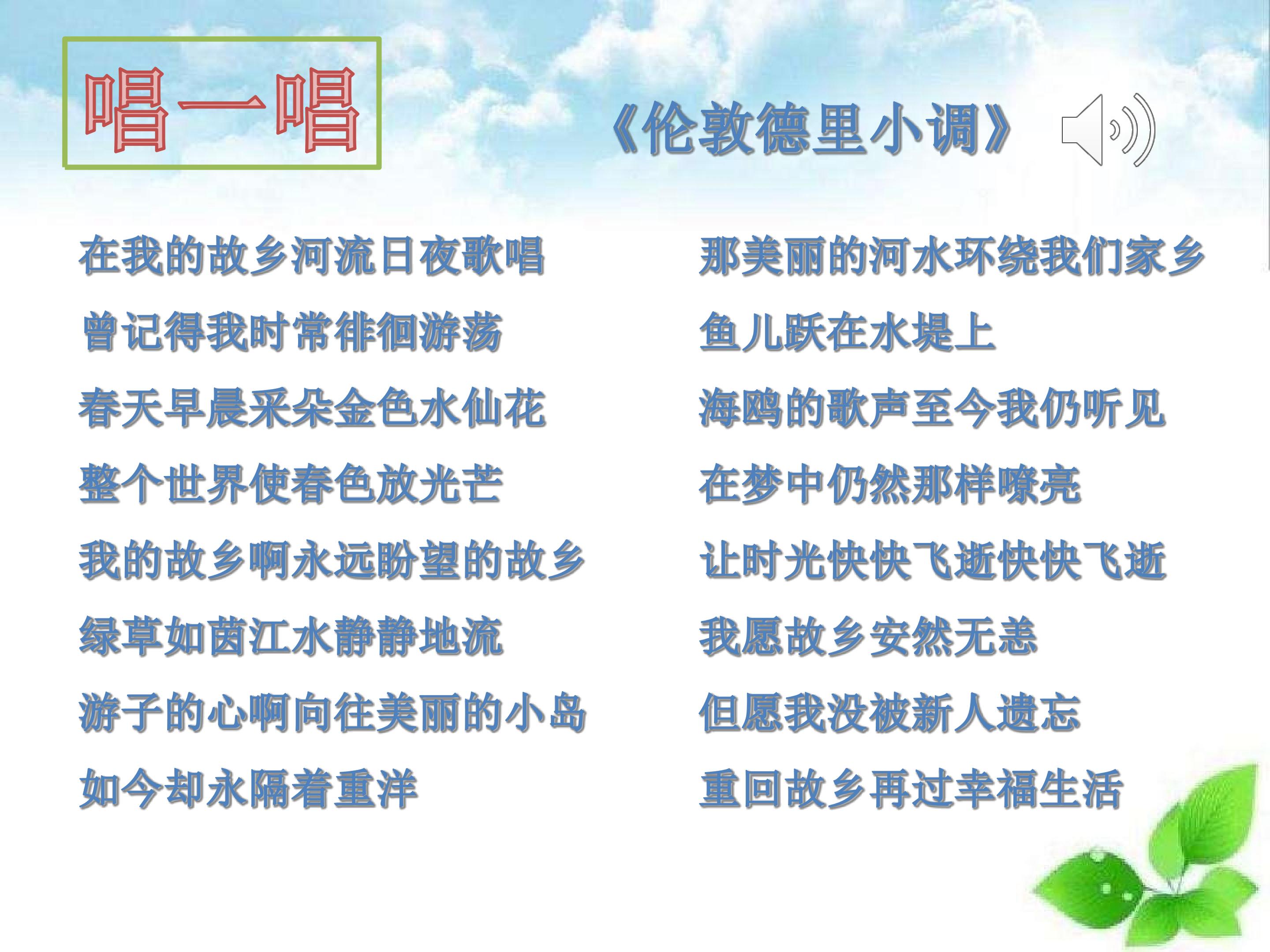 唱一唱

《伦敦德里小调》

在我的故乡河流日夜歌唱
曾记得我时常徘徊游荡
春天早晨采朵金色水仙花
整个世界使春色放光芒
我的故乡啊永远盼望的故乡
绿草如茵江水静静地流
游子的心啊向往美丽的小岛
如今却永隔着重洋

那美丽的河水环绕我们家乡
鱼儿跃在水堤上
海鸥的歌声至今我仍听见
在梦中仍然那样嘹亮
让时光快快飞逝快快飞逝
我愿故乡安然无恙
但愿我没被新人遗忘
重回故乡再过幸福生活